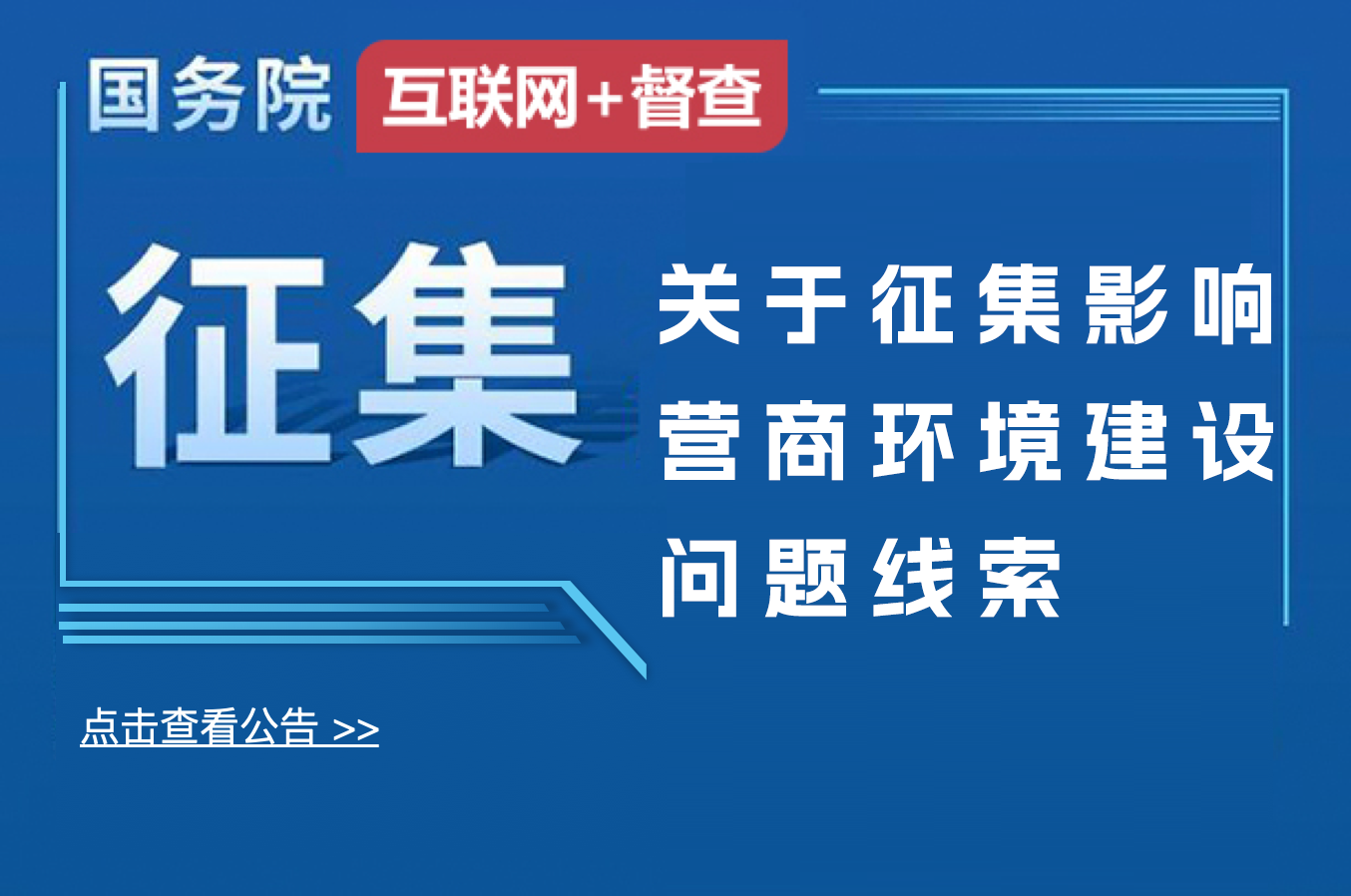 国务院 互联网+督查

征集

关于征集影响营商环境建设问题线索

点击查看公告 >>